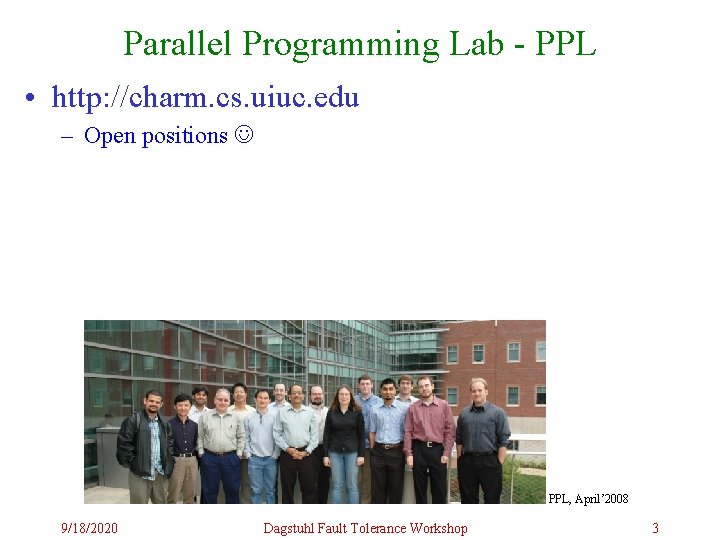 Parallel Programming Lab - PPL

• http://charm.cs.uiuc.edu

– Open positions ☺

PPL, April'2008

9/18/2020

Dagstuhl Fault Tolerance Workshop

3